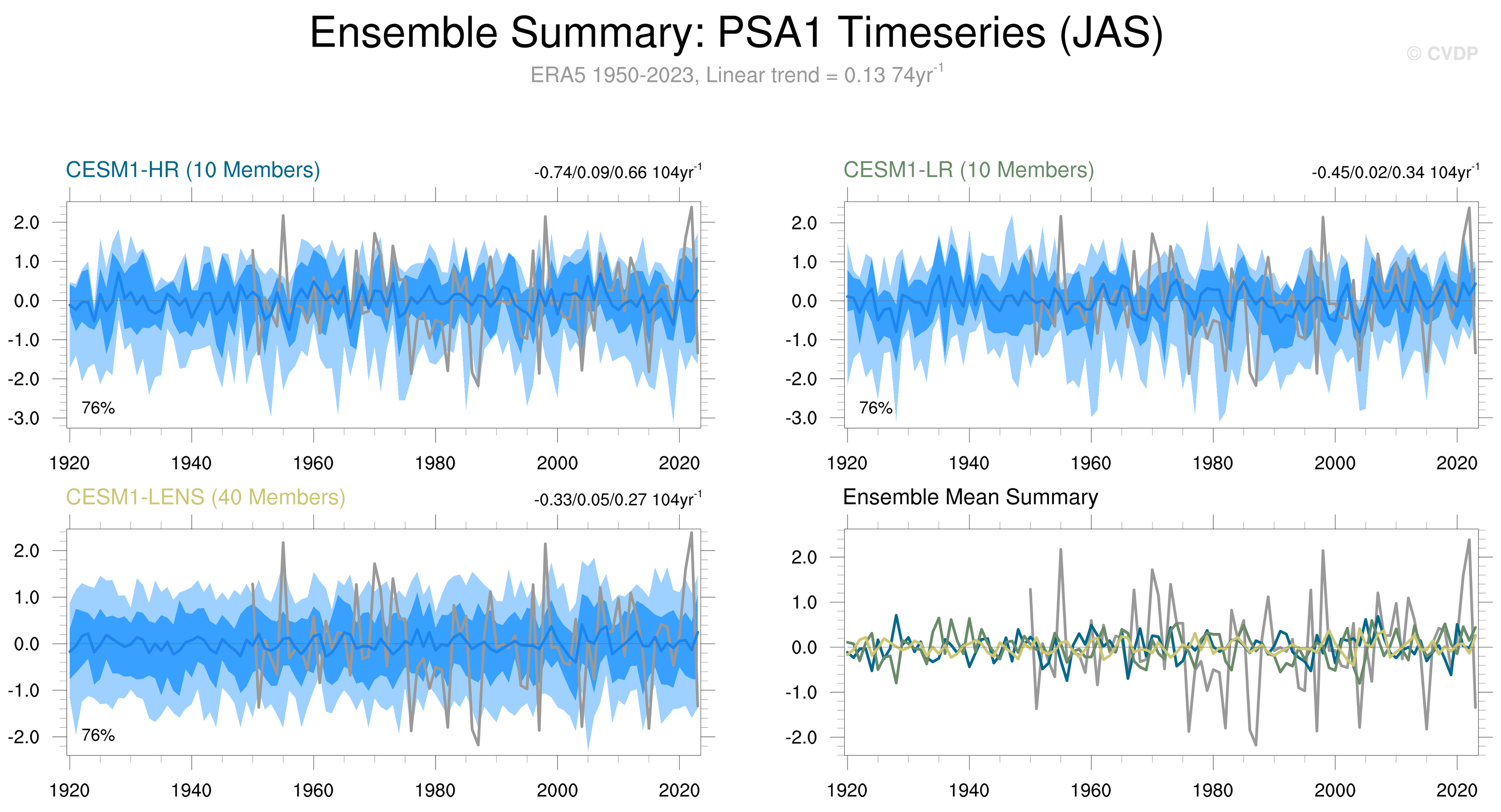 Ensemble Summary: PSA1 Timeseries (JAS)

© CVDP

ERA5 1950-2023, Linear trend = 0.13 74yr$^{-1}$

CESM1-HR (10 Members)

-0.74/0.09/0.66 104yr$^{-1}$

2.0
1.0
0.0
-1.0
-2.0
-3.0

76%

1920 1940 1960 1980 2000 2020

CESM1-LR (10 Members)

-0.45/0.02/0.34 104yr$^{-1}$

2.0
1.0
0.0
-1.0
-2.0
-3.0

76%

1920 1940 1960 1980 2000 2020

CESM1-LENS (40 Members)

-0.33/0.05/0.27 104yr$^{-1}$

2.0
1.0
0.0
-1.0
-2.0

76%

1920 1940 1960 1980 2000 2020

Ensemble Mean Summary

2.0
1.0
0.0
-1.0
-2.0

1920 1940 1960 1980 2000 2020